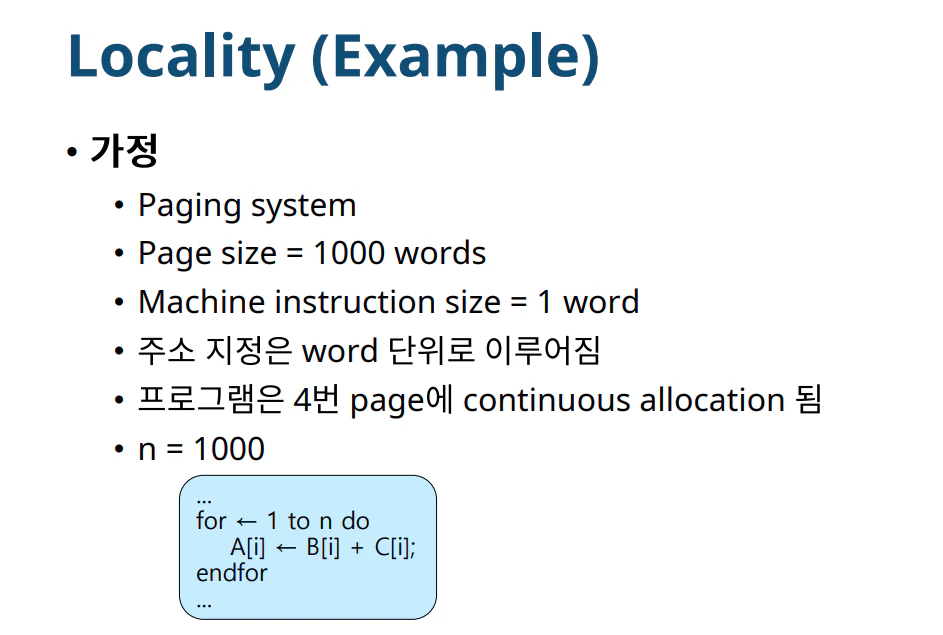 Locality (Example)

• 가정
• Paging system
• Page size = 1000 words
• Machine instruction size = 1 word
• 주소 지정은 word 단위로 이루어짐
• 프로그램은 4번 page에 continuous allocation 됨
• n = 1000

…
for ← 1 to n do
A[i] ← B[i] + C[i];
endfor
…